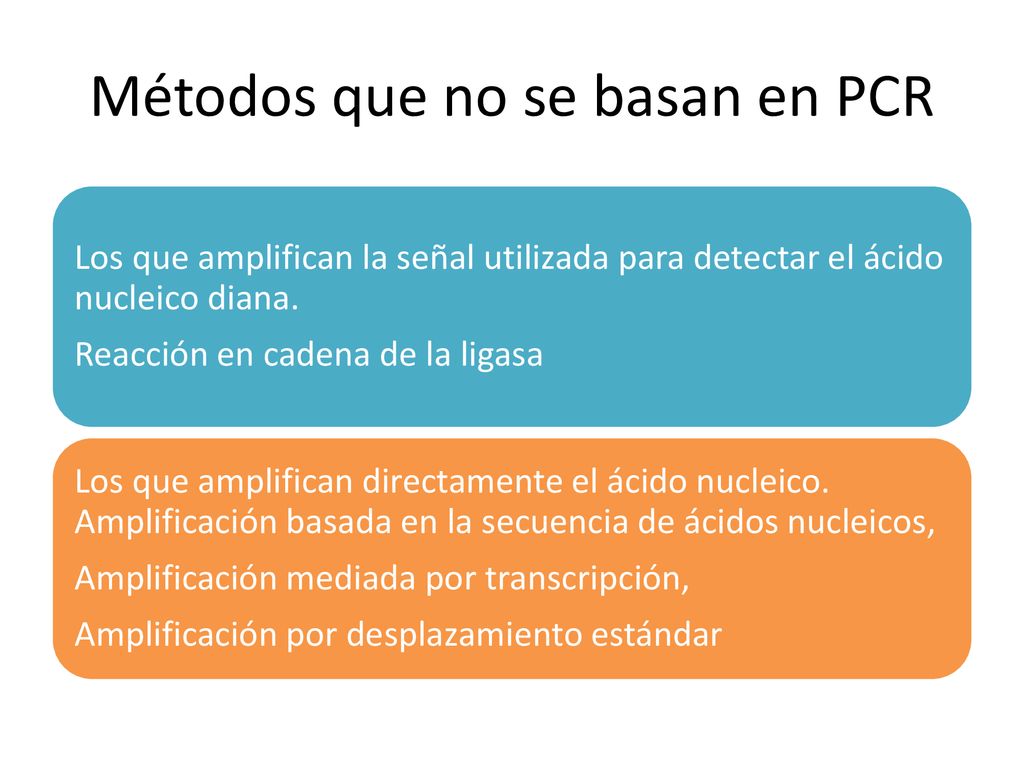 Métodos que no se basan en PCR

Los que amplifican la señal utilizada para detectar el ácido nucleico diana.

Reacción en cadena de la ligasa

Los que amplifican directamente el ácido nucleico. Amplificación basada en la secuencia de ácidos nucleicos,

Amplificación mediada por transcripción,

Amplificación por desplazamiento estándar